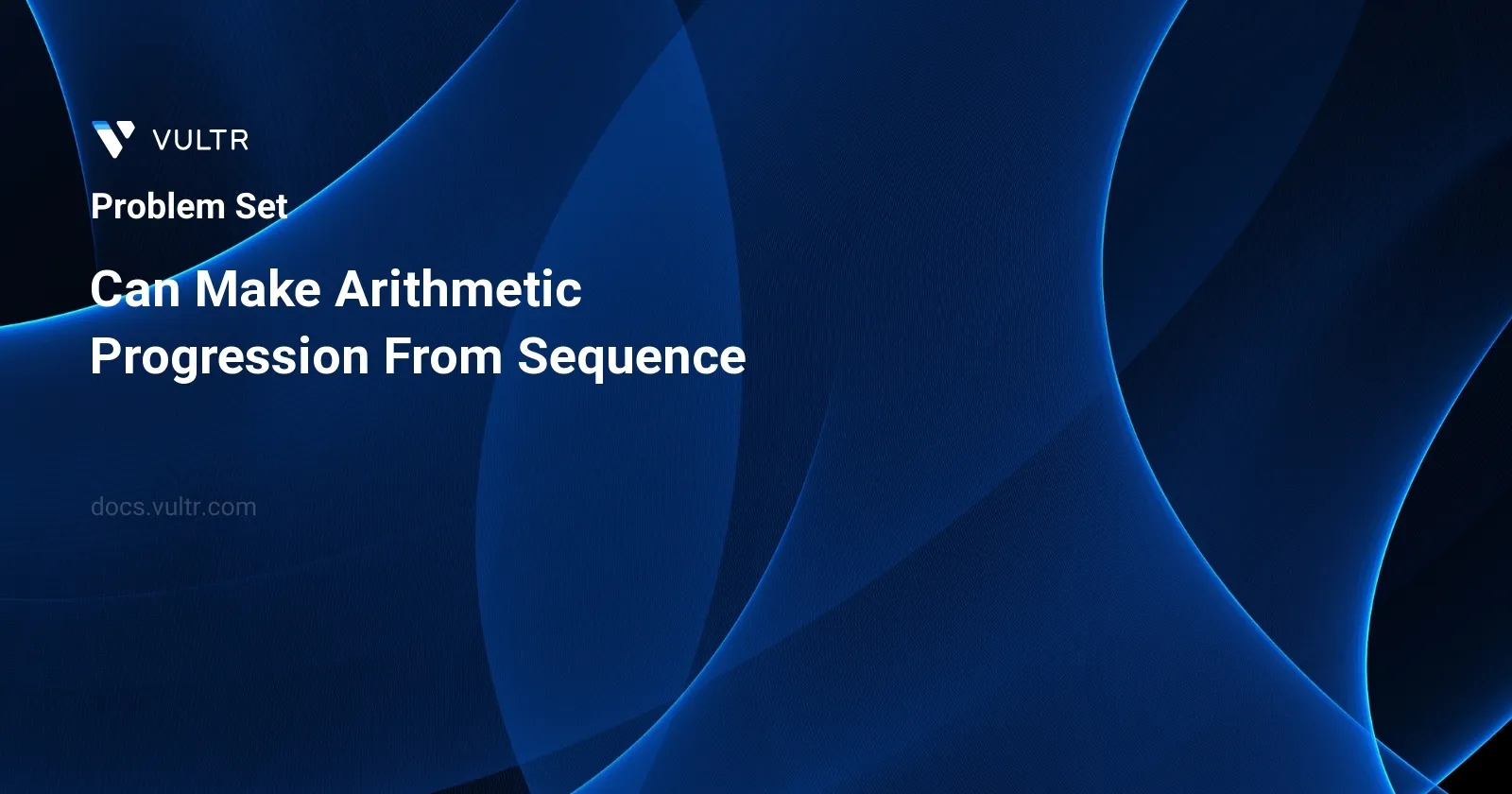 VULTR

Problem Set

Can Make Arithmetic Progression From Sequence

docs.vultr.com